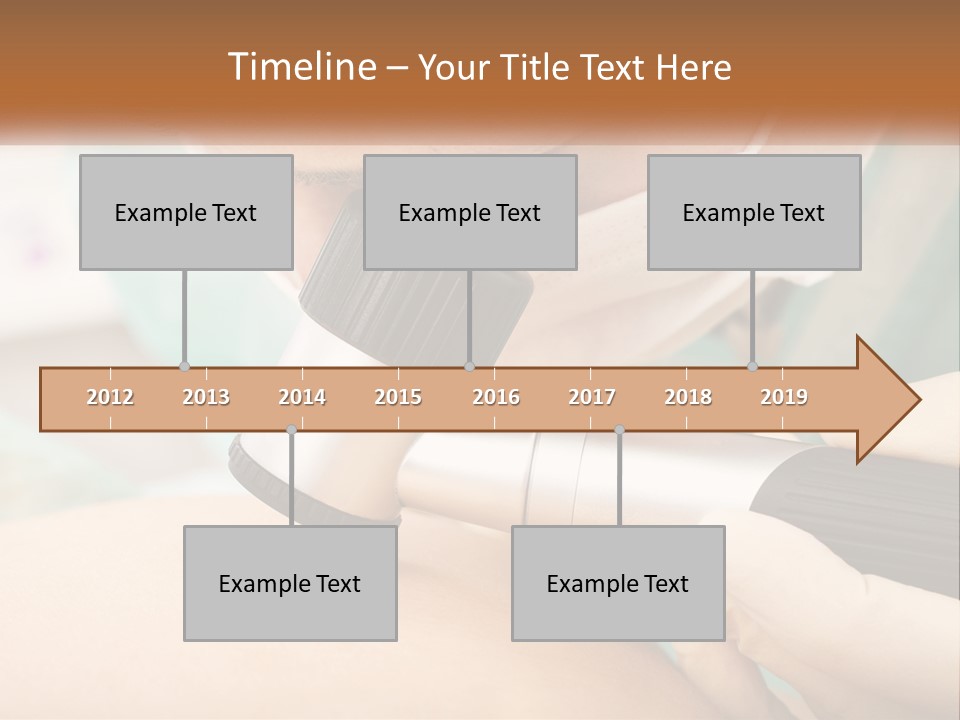 Timeline – Your Title Text Here

Example Text

Example Text

Example Text

2012 2013 2014 2015 2016 2017 2018 2019

Example Text

Example Text